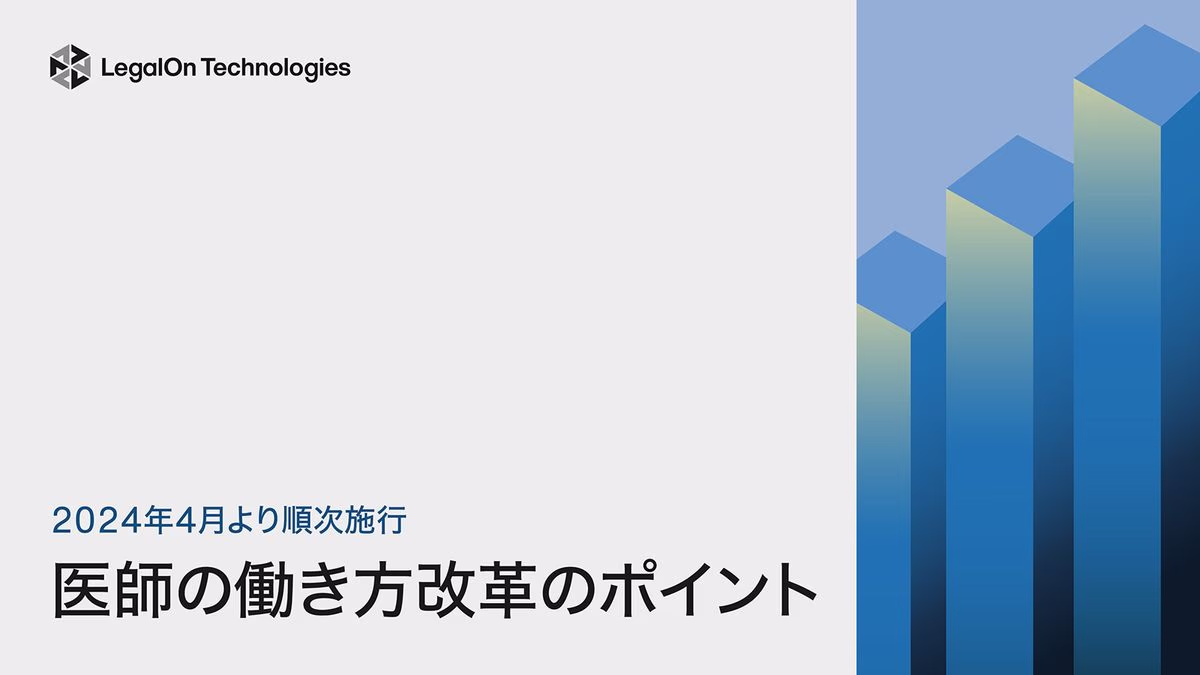 LegalOn Technologies

2024年4月より順次施行

医師の働き方改革のポイント